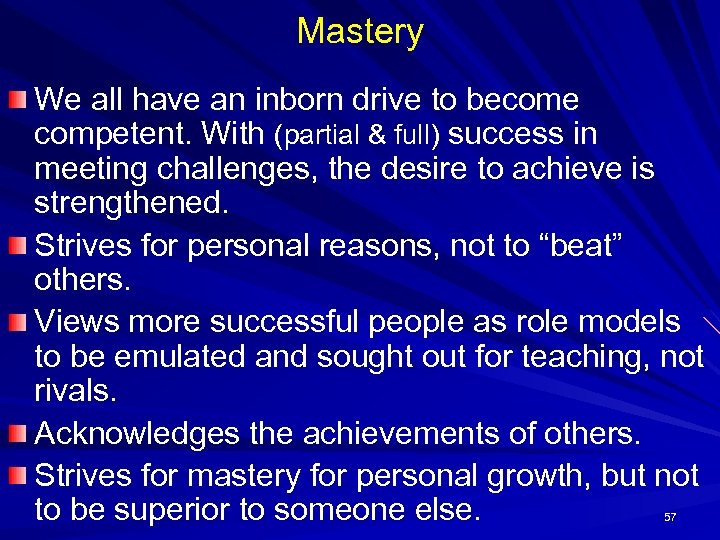 Mastery

We all have an inborn drive to become competent. With (partial & full) success in meeting challenges, the desire to achieve is strengthened.

Strives for personal reasons, not to “beat” others.

Views more successful people as role models to be emulated and sought out for teaching, not rivals.

Acknowledges the achievements of others.

Strives for mastery for personal growth, but not to be superior to someone else.

57